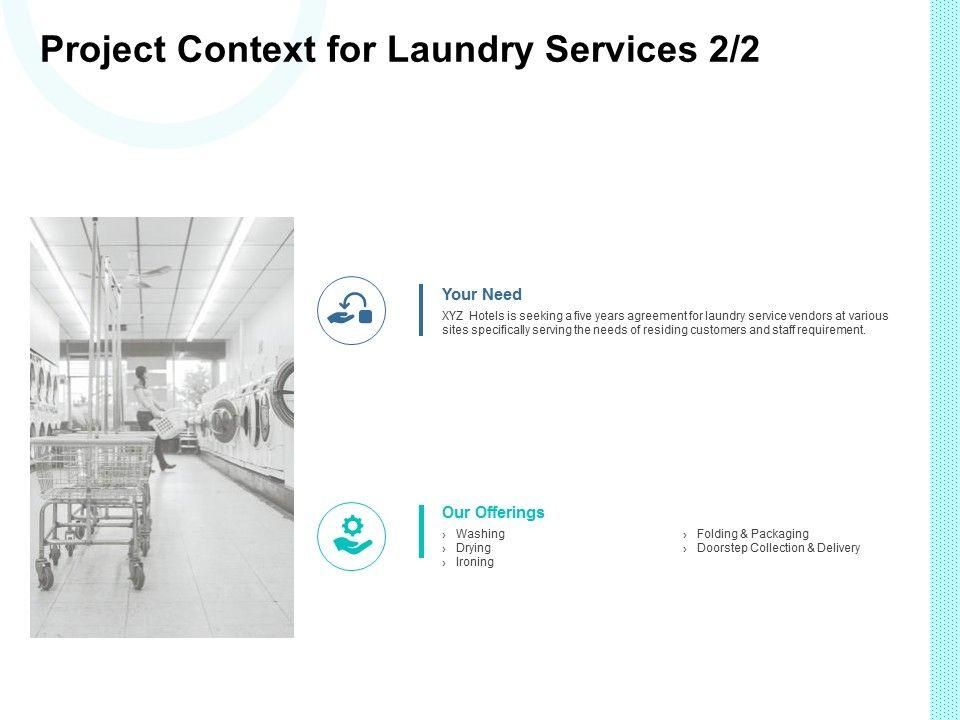 Project Context for Laundry Services 2/2

Your Need

XYZ Hotels is seeking a five years agreement for laundry service vendors at various sites specifically serving the needs of residing customers and staff requirement.

Our Offerings

› Washing
› Drying
› Ironing

› Folding & Packaging
› Doorstep Collection & Delivery